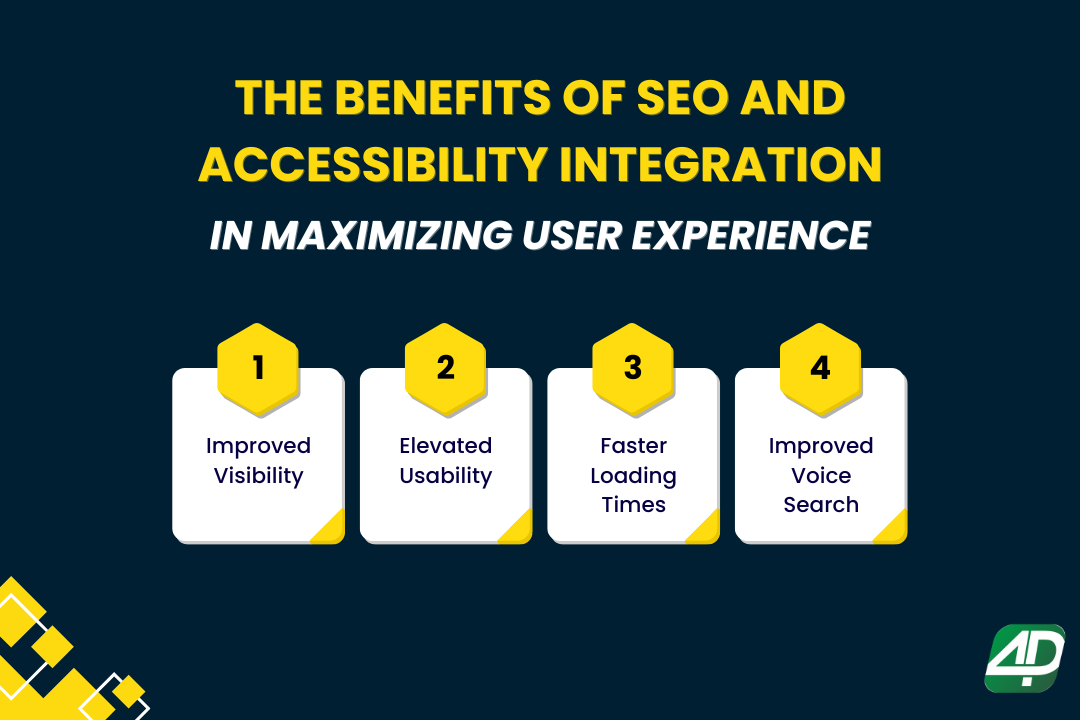 THE BENEFITS OF SEO AND ACCESSIBILITY INTEGRATION

IN MAXIMIZING USER EXPERIENCE

1
Improved Visibility

2
Elevated Usability

3
Faster Loading Times

4
Improved Voice Search

4D